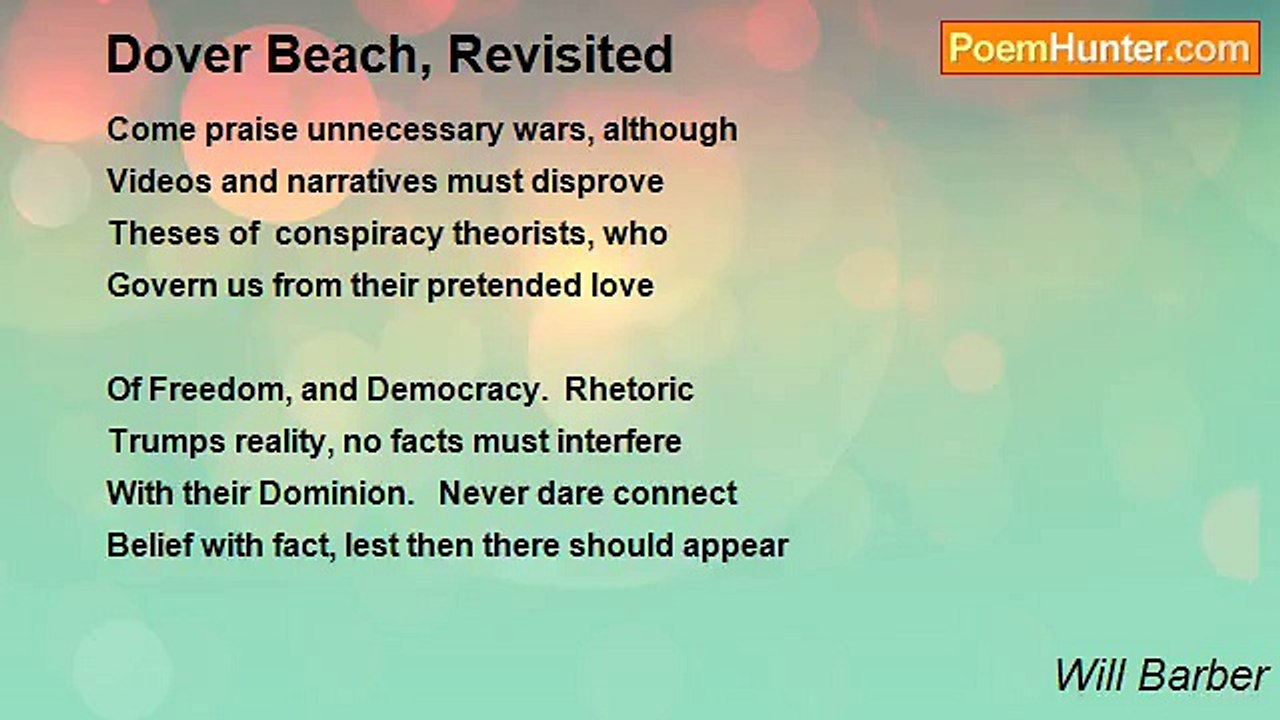 Dover Beach, Revisited

PoemHunter.com

Come praise unnecessary wars, although
Videos and narratives must disprove
Theses of conspiracy theorists, who
Govern us from their pretended love

Of Freedom, and Democracy. Rhetoric
Trumps reality, no facts must interfere
With their Dominion. Never dare connect
Belief with fact, lest then there should appear

Will Barber